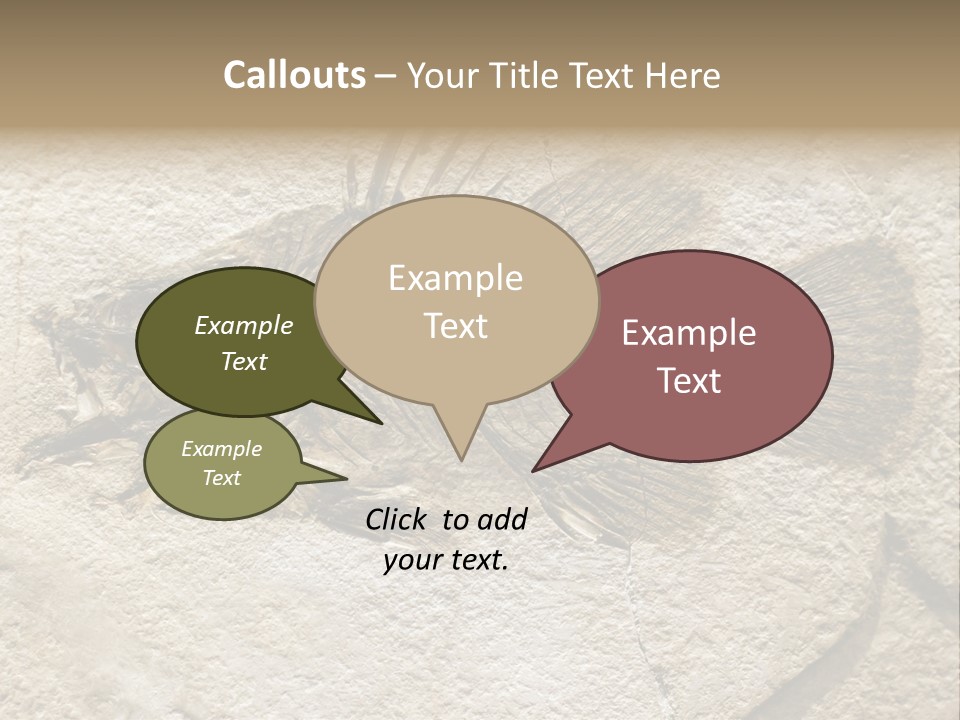 Callouts – Your Title Text Here

Example Text

Example Text

Example Text

Example Text

Click to add your text.